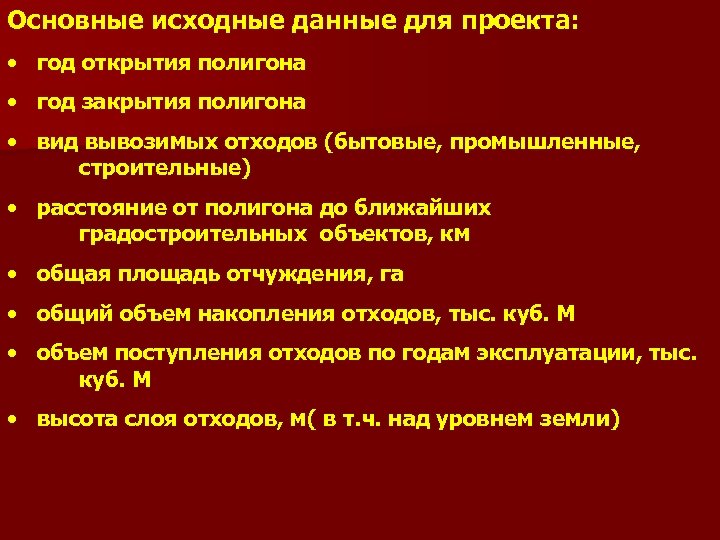 Основные исходные данные для проекта:

• год открытия полигона

• год закрытия полигона

• вид вывозимых отходов (бытовые, промышленные, строительные)

• расстояние от полигона до ближайших градостроительных объектов, км

• общая площадь отчуждения, га

• общий объем накопления отходов, тыс. куб. М

• объем поступления отходов по годам эксплуатации, тыс. куб. М

• высота слоя отходов, м( в т.ч. над уровнем земли)